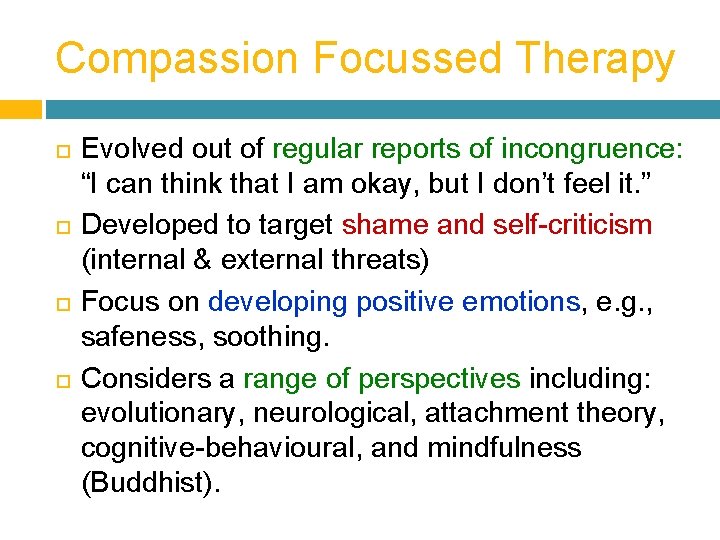 Compassion Focussed Therapy

Evolved out of regular reports of incongruence: “I can think that I am okay, but I don’t feel it.”

Developed to target shame and self-criticism (internal & external threats)

Focus on developing positive emotions, e.g., safeness, soothing.

Considers a range of perspectives including: evolutionary, neurological, attachment theory, cognitive-behavioural, and mindfulness (Buddhist).